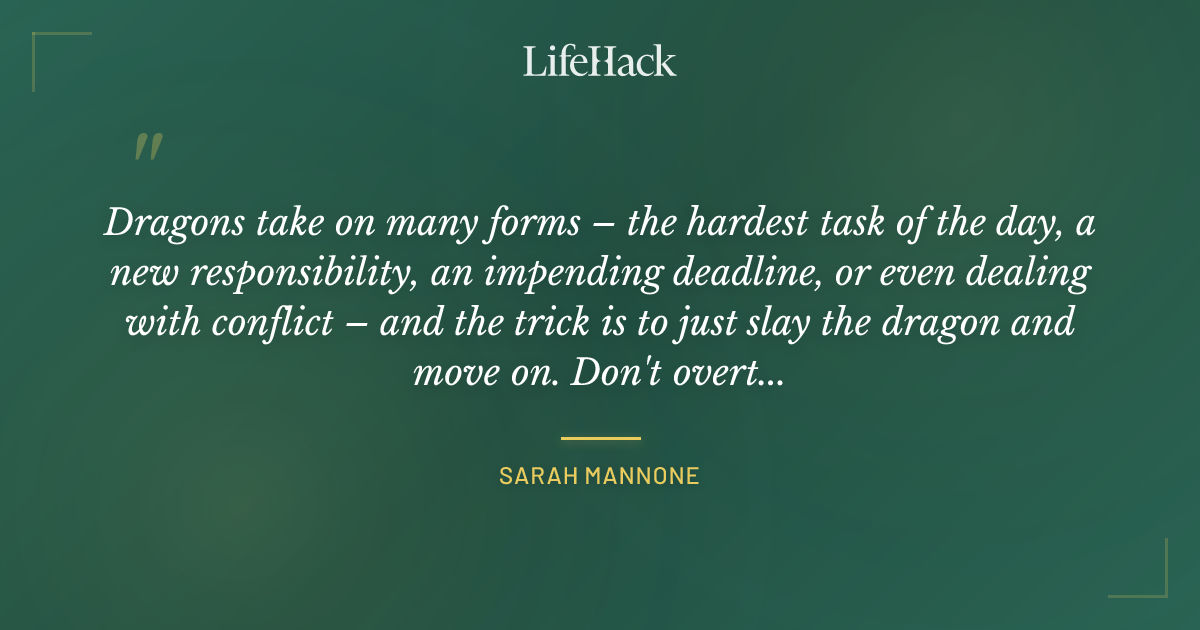 LifeHack

"

Dragons take on many forms – the hardest task of the day, a new responsibility, an impending deadline, or even dealing with conflict – and the trick is to just slay the dragon and move on. Don't overt...

SARAH MANNONE